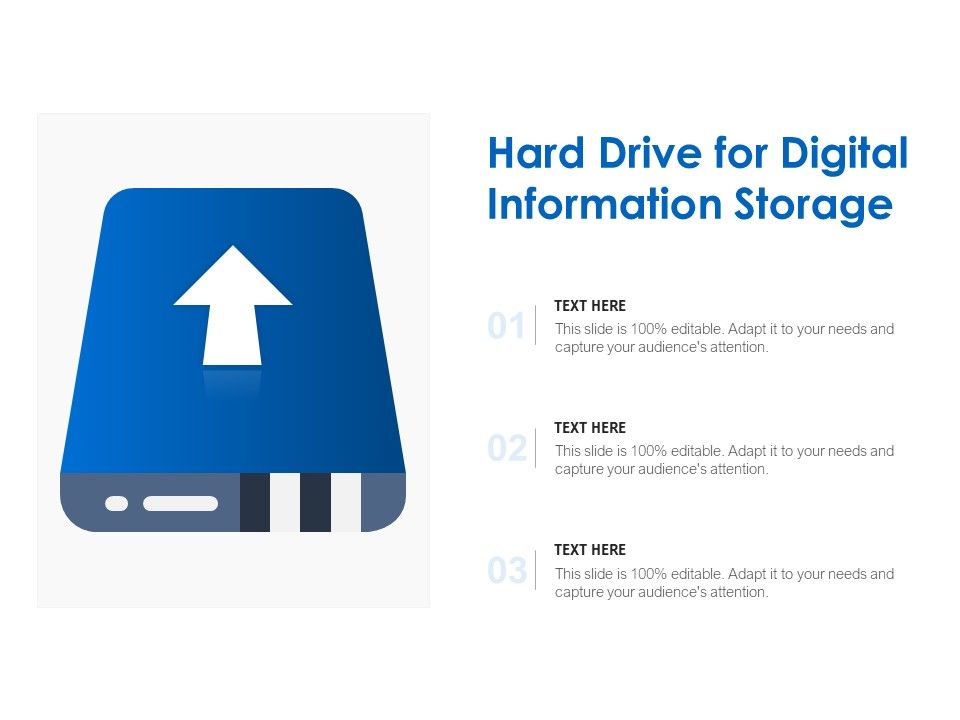 Hard Drive for Digital Information Storage

01
TEXT HERE
This slide is 100% editable. Adapt it to your needs and capture your audience's attention.

02
TEXT HERE
This slide is 100% editable. Adapt it to your needs and capture your audience's attention.

03
TEXT HERE
This slide is 100% editable. Adapt it to your needs and capture your audience's attention.